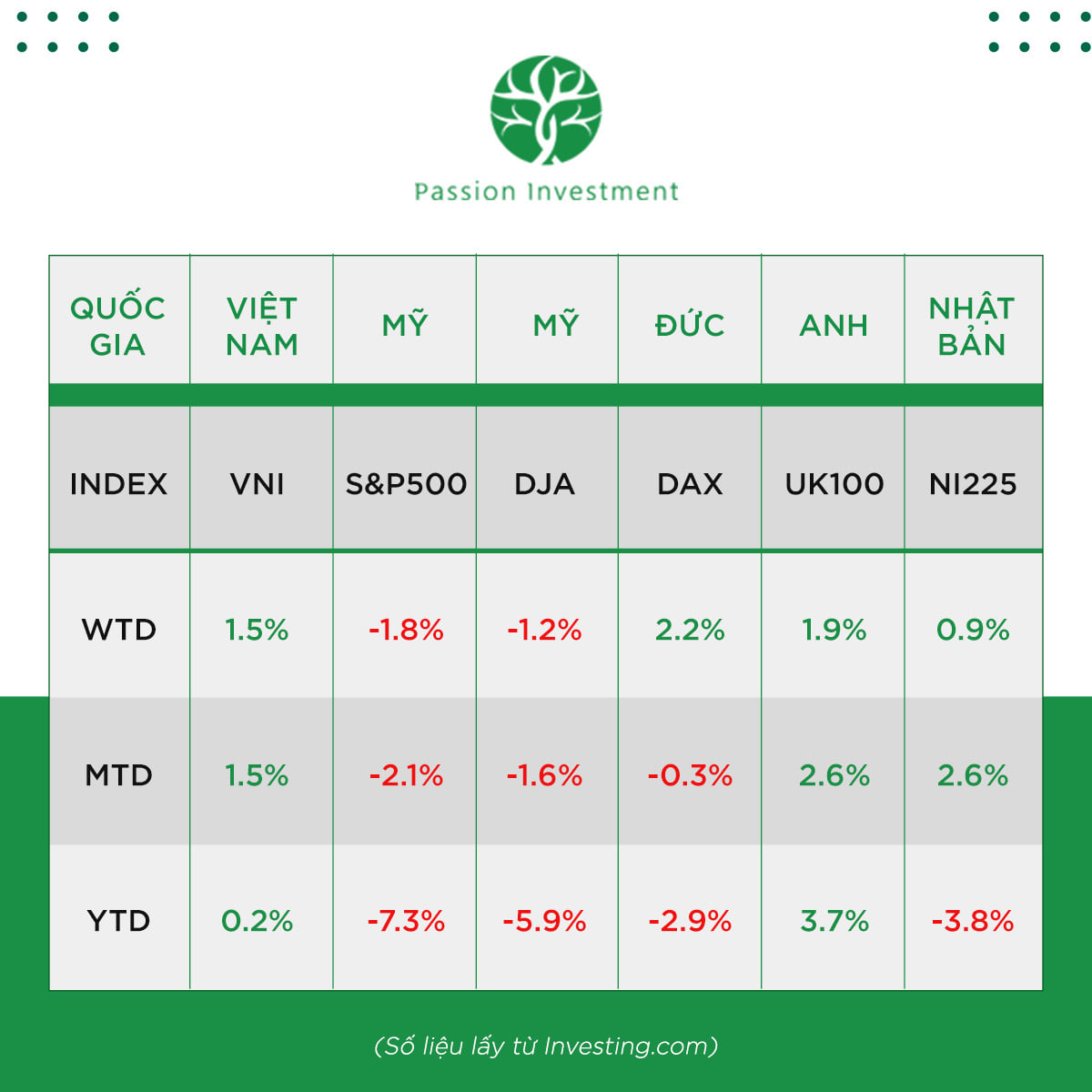 Passion Investment

| QUỐC GIA | VIỆT NAM | MỸ | MỸ | ĐỨC | ANH | NHẬT BẢN |
|---|---|---|---|---|---|---|
| INDEX | VNI | S&P500 | DJA | DAX | UK100 | NI225 |
| WTD | 1.5% | -1.8% | -1.2% | 2.2% | 1.9% | 0.9% |
| MTD | 1.5% | -2.1% | -1.6% | -0.3% | 2.6% | 2.6% |
| YTD | 0.2% | -7.3% | -5.9% | -2.9% | 3.7% | -3.8% |

(Số liệu lấy từ Investing.com)